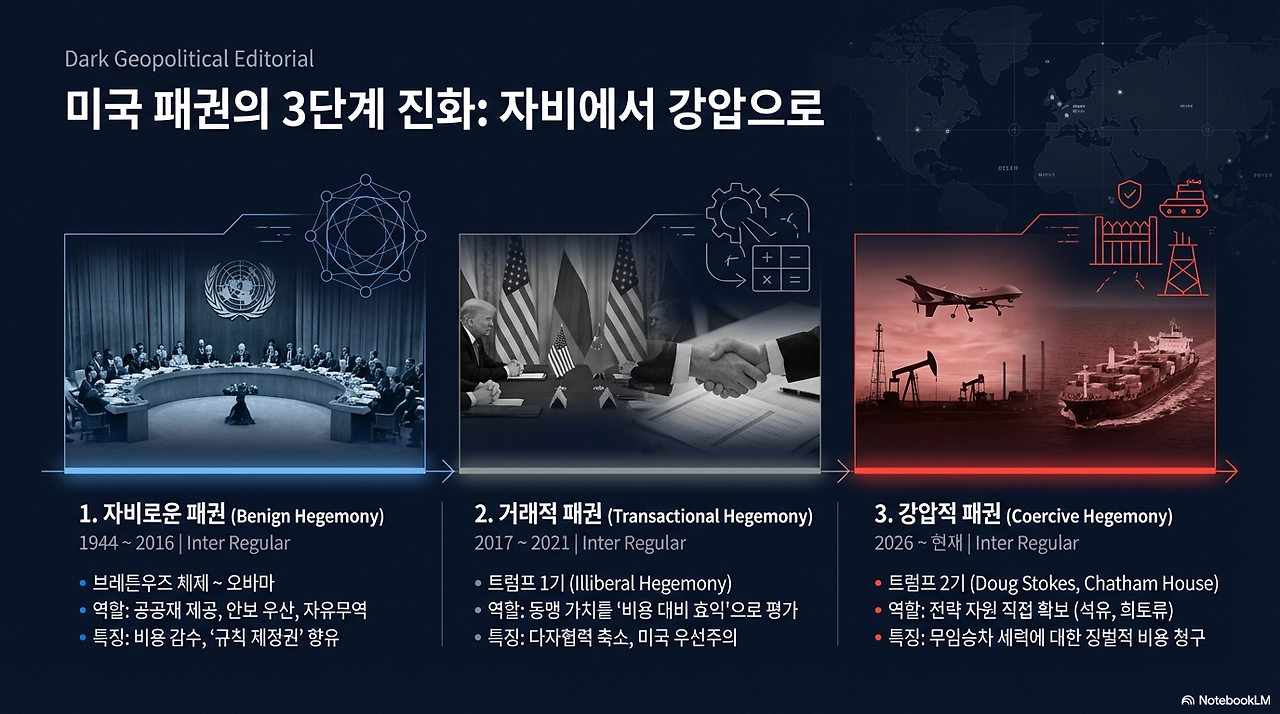 Dark Geopolitical Editorial

미국 패권의 3단계 진화: 자비에서 강압으로

1. 자비로운 패권 (Benign Hegemony)
1944 ~ 2016 | Inter Regular
• 브레튼우즈 체제 ~ 오바마
• 역할: 공공재 제공, 안보 우산, 자유무역
• 특징: 비용 감수, '규칙 제정권' 향유

2. 거래적 패권 (Transactional Hegemony)
2017 ~ 2021 | Inter Regular
• 트럼프 1기 (Illiberal Hegemony)
• 역할: 동맹 가치를 '비용 대비 효익'으로 평가
• 특징: 다자협력 축소, 미국 우선주의

3. 강압적 패권 (Coercive Hegemony)
2026 ~ 현재 | Inter Regular
• 트럼프 2기 (Doug Stokes, Chatham House)
• 역할: 전략 자원 직접 확보 (석유, 희토류)
• 특징: 무임승차 세력에 대한 징벌적 비용 청구

NotebookLM